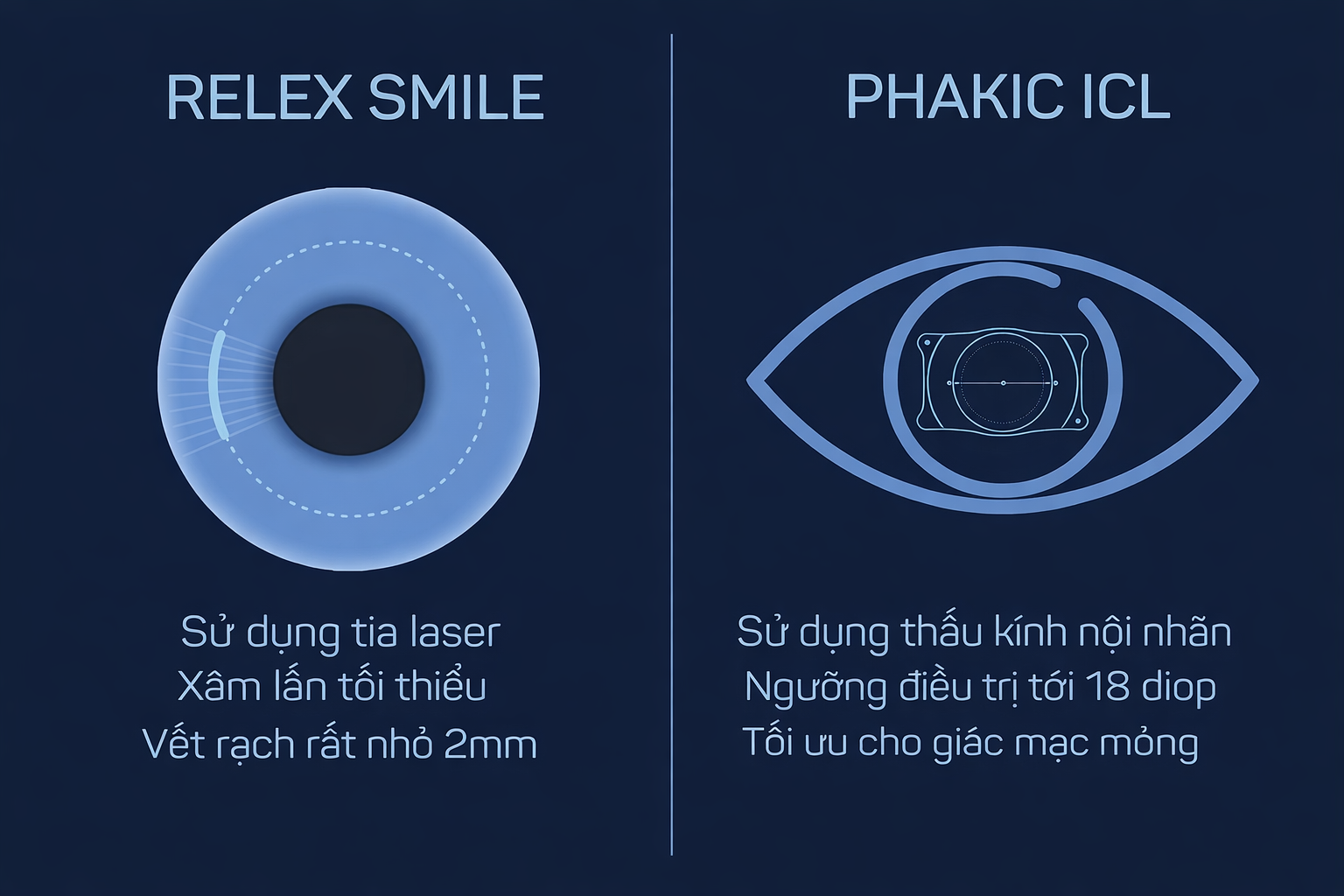 RELEX SMILE

Sử dụng tia laser
Xâm lấn tối thiểu
Vết rạch rất nhỏ 2mm

PHAKIC ICL

Sử dụng thấu kính nội nhãn
Ngưỡng điều trị tới 18 diop
Tối ưu cho giác mạc mỏng